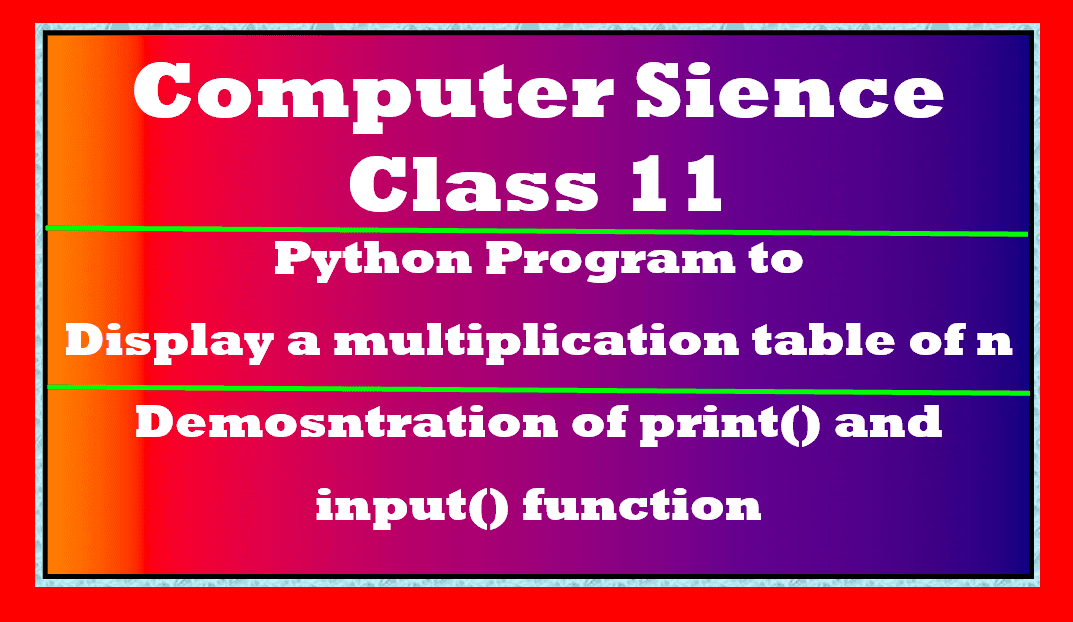 Computer Sience
Class 11

Python Program to
Display a multiplication table of n

Demosntration of print() and
input() function